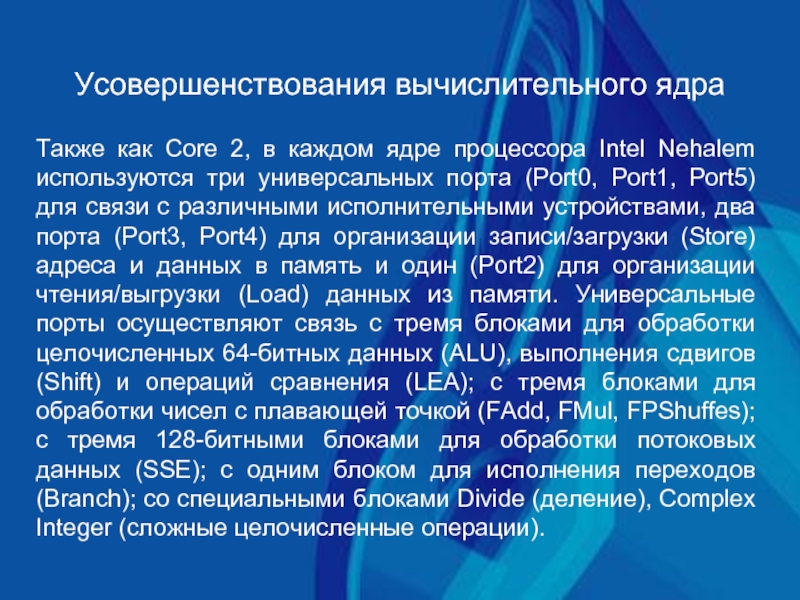 Усовершенствования вычислительного ядра

Также как Core 2, в каждом ядре процессора Intel Nehalem используются три универсальных порта (Port0, Port1, Port5) для связи с различными исполнительными устройствами, два порта (Port3, Port4) для организации записи/загрузки (Store) адреса и данных в память и один (Port2) для организации чтения/выгрузки (Load) данных из памяти. Универсальные порты осуществляют связь с тремя блоками для обработки целочисленных 64-битных данных (ALU), выполнения сдвигов (Shift) и операций сравнения (LEA); с тремя блоками для обработки чисел с плавающей точкой (FAdd, FMul, FPShuffes); с тремя 128-битными блоками для обработки потоковых данных (SSE); с одним блоком для исполнения переходов (Branch); со специальными блоками Divide (деление), Complex Integer (сложные целочисленные операции).